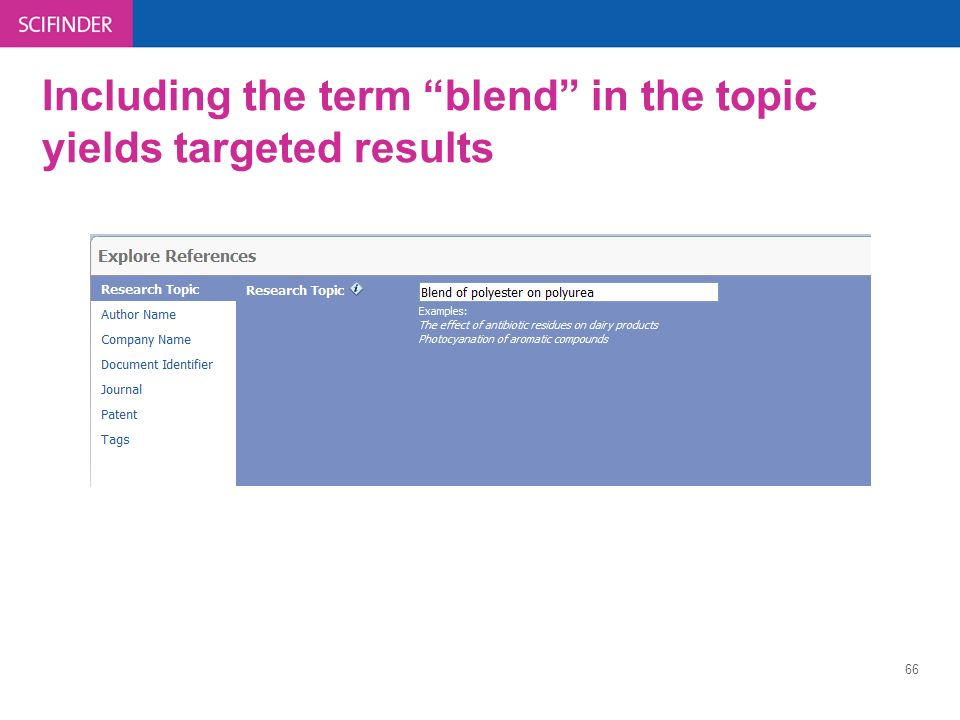 SCIFINDER

Including the term “blend” in the topic yields targeted results

Explore References

Research Topic
Author Name
Company Name
Document Identifier
Journal
Patent
Tags

Research Topic

Blend of polyester on polyurea

Examples:
The effect of antibiotic residues on dairy products
Photocyanation of aromatic compounds

66